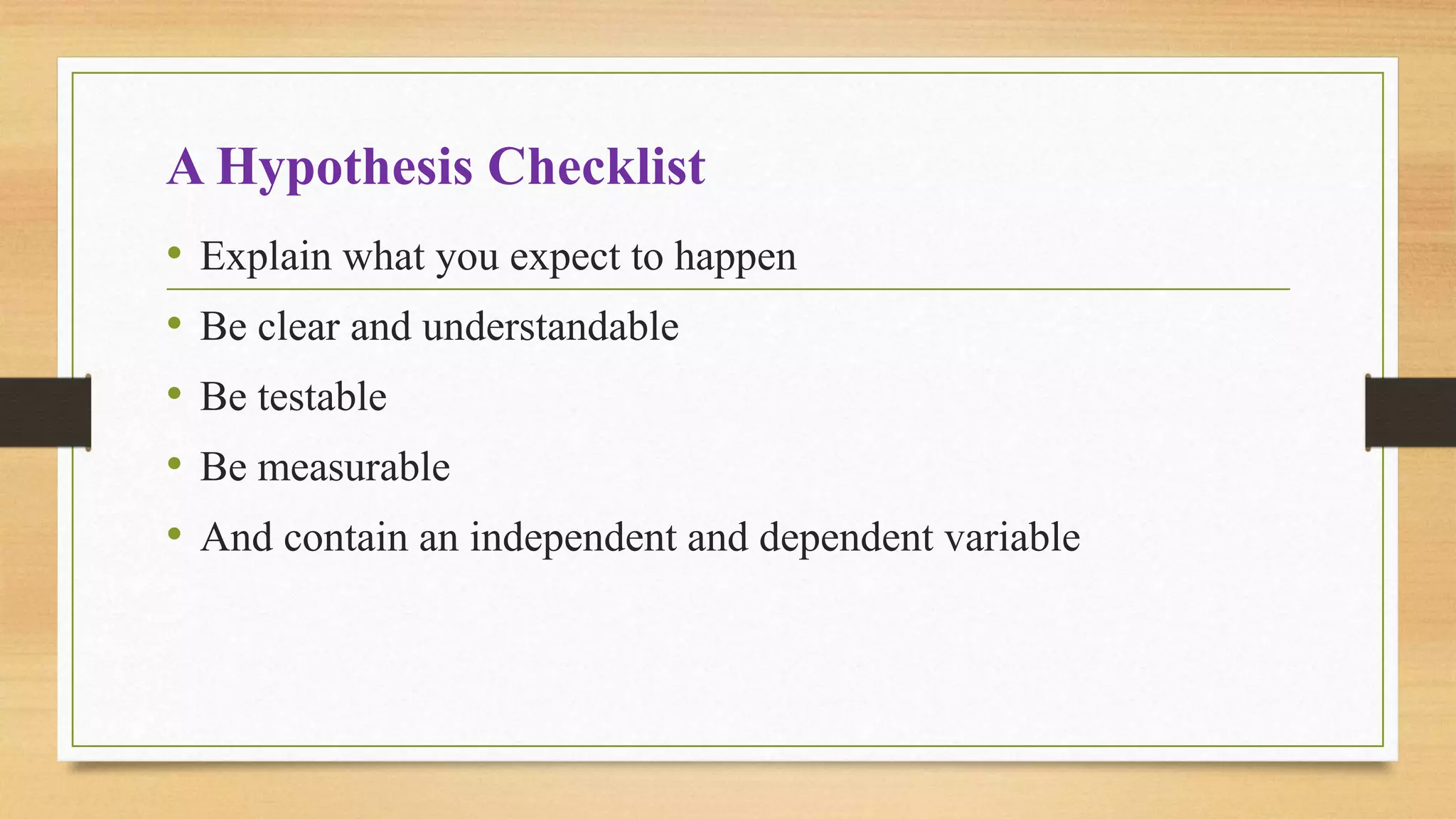 A Hypothesis Checklist

• Explain what you expect to happen
• Be clear and understandable
• Be testable
• Be measurable
• And contain an independent and dependent variable